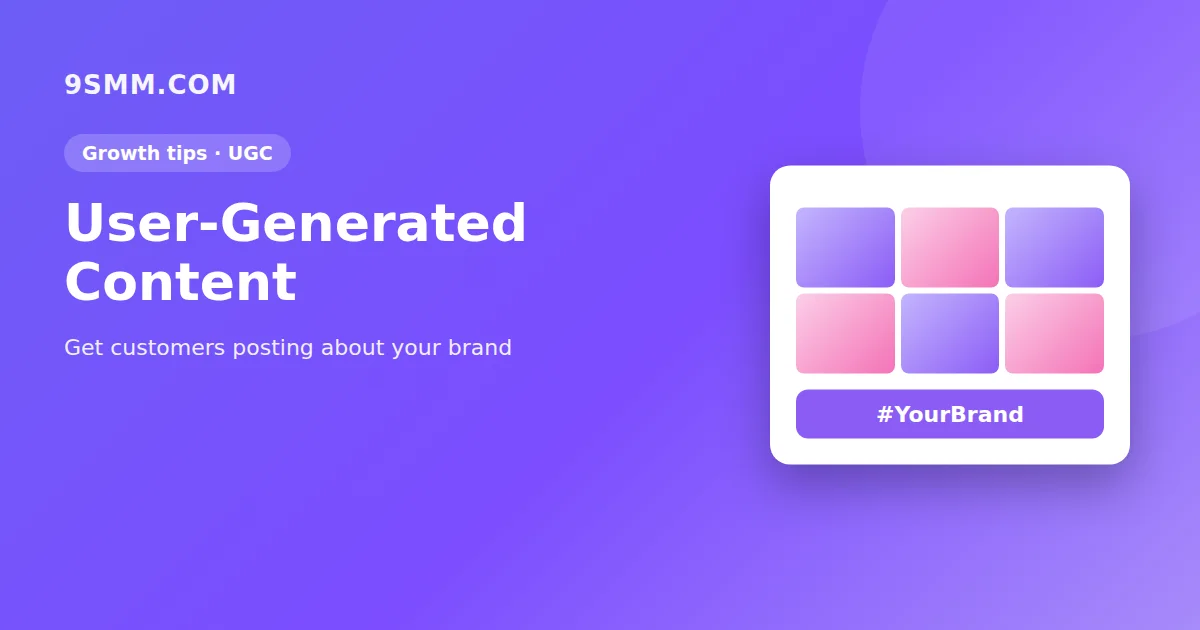 9SMM.COM

Growth tips · UGC

User-Generated Content

Get customers posting about your brand

#YourBrand